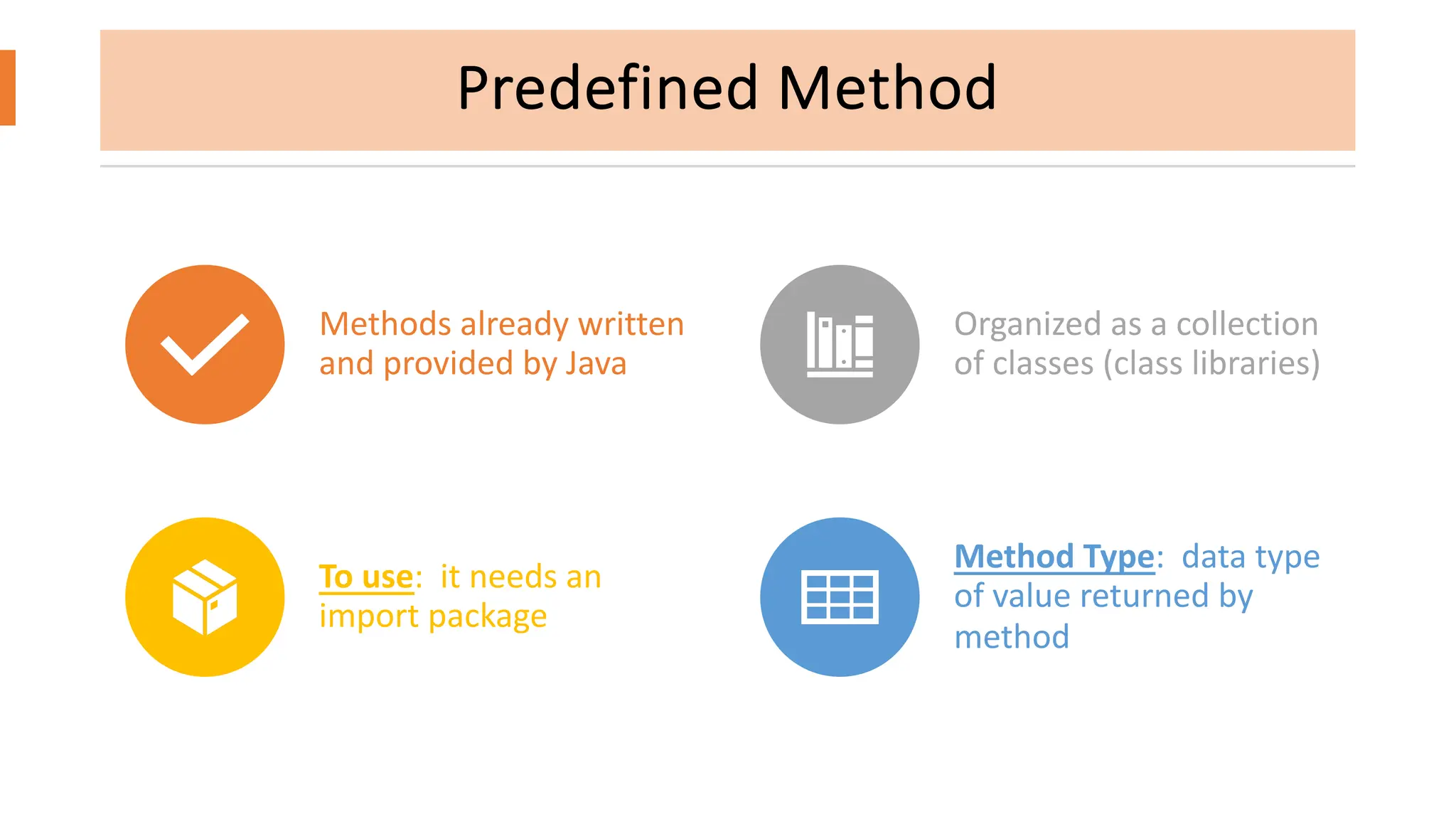 Predefined Method

Methods already written and provided by Java

Organized as a collection of classes (class libraries)

To use: it needs an import package

Method Type: data type of value returned by method